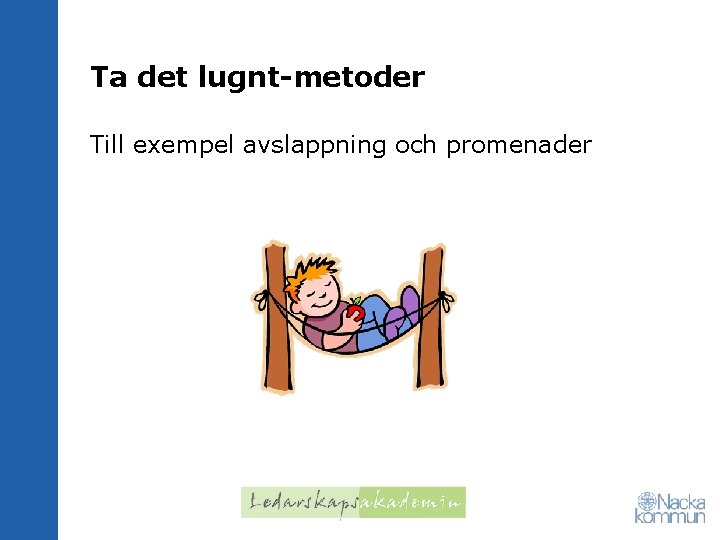 Ta det lugnt-metoder

Till exempel avslappning och promenader

Ledarskapsakademin

Nacka kommun